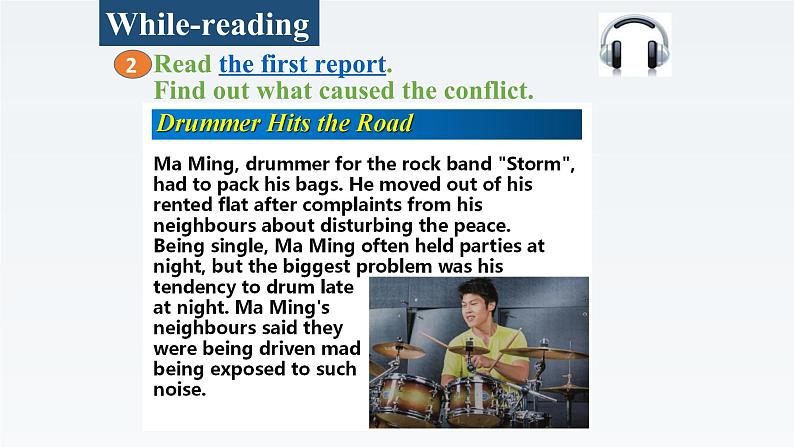 While-reading

2 Read the first report.
Find out what caused the conflict.

Drummer Hits the Road

Ma Ming, drummer for the rock band "Storm", had to pack his bags. He moved out of his rented flat after complaints from his neighbours about disturbing the peace. Being single, Ma Ming often held parties at night, but the biggest problem was his tendency to drum late at night. Ma Ming's neighbours said they were being driven mad being exposed to such noise.